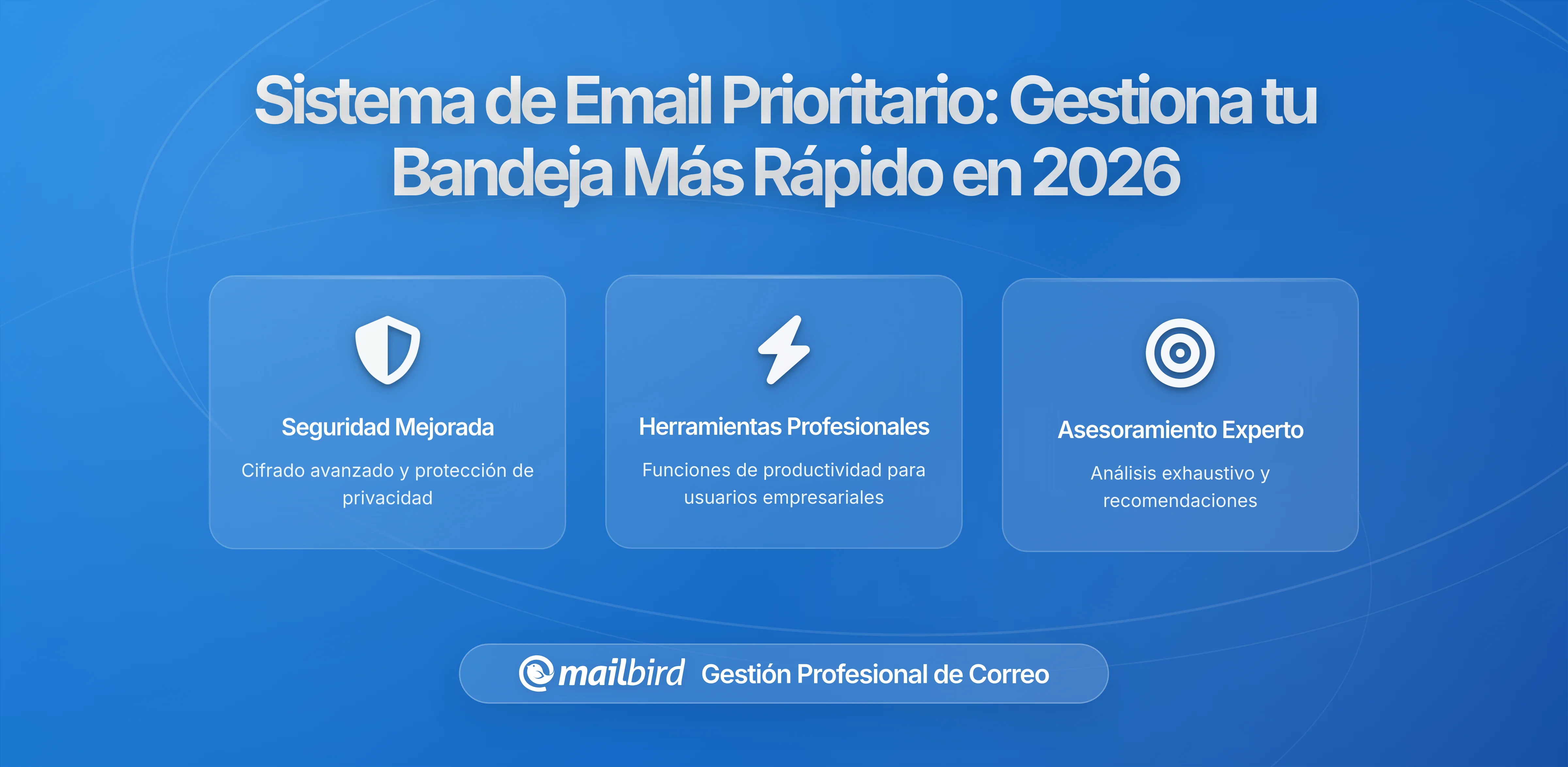 Sistema de Email Prioritario: Gestiona tu Bandeja Más Rápido en 2026

Seguridad Mejorada

Cifrado avanzado y protección de privacidad

Herramientas Profesionales

Funciones de productividad para usuarios empresariales

Asesoramiento Experto

Análisis exhaustivo y recomendaciones

mailbird Gestión Profesional de Correo